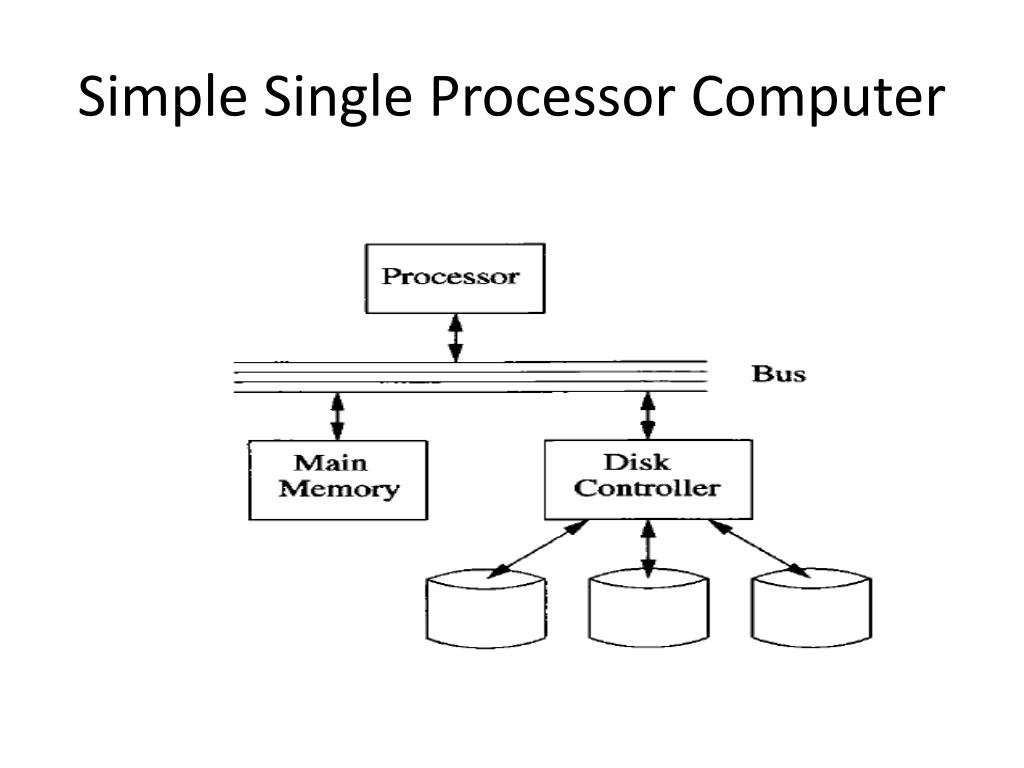 Simple Single Processor Computer

Processor

Bus

Main Memory

Disk Controller